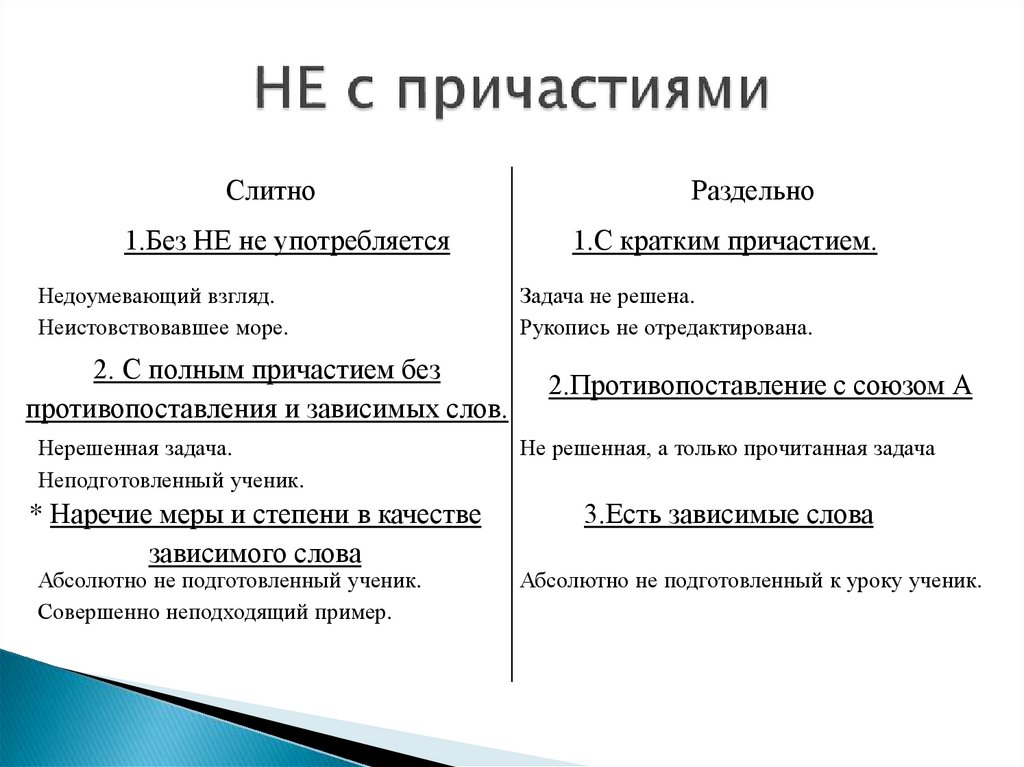 НЕ с причастиями

Слитно

1.Без НЕ не употребляется

Недоумевающий взгляд.
Неистовствовавшее море.

2. С полным причастием без противопоставления и зависимых слов.

Нерешенная задача.
Неподготовленный ученик.

* Наречие меры и степени в качестве зависимого слова

Абсолютно не подготовленный ученик.
Совершенно неподходящий пример.

Раздельно

1.С кратким причастием.

Задача не решена.
Рукопись не отредактирована.

2.Противопоставление с союзом А

Не решенная, а только прочитанная задача

3.Есть зависимые слова

Абсолютно не подготовленный к уроку ученик.